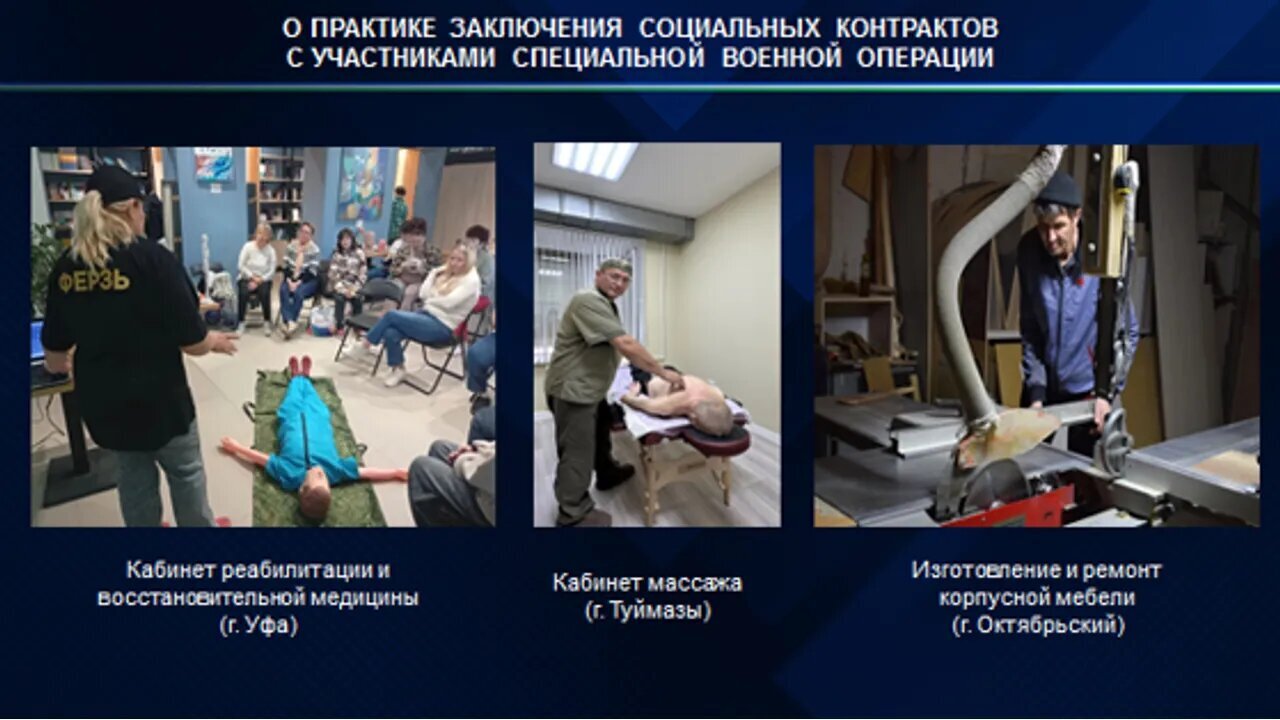 О ПРАКТИКЕ ЗАКЛЮЧЕНИЯ СОЦИАЛЬНЫХ КОНТРАКТОВ С УЧАСТНИКАМИ СПЕЦИАЛЬНОЙ ВОЕННОЙ ОПЕРАЦИИ

ФЕРЗЬ

Кабинет реабилитации и восстановительной медицины (г. Уфа)

Кабинет массажа (г. Туймазы)

Изготовление и ремонт корпусной мебели (г. Октябрьский)